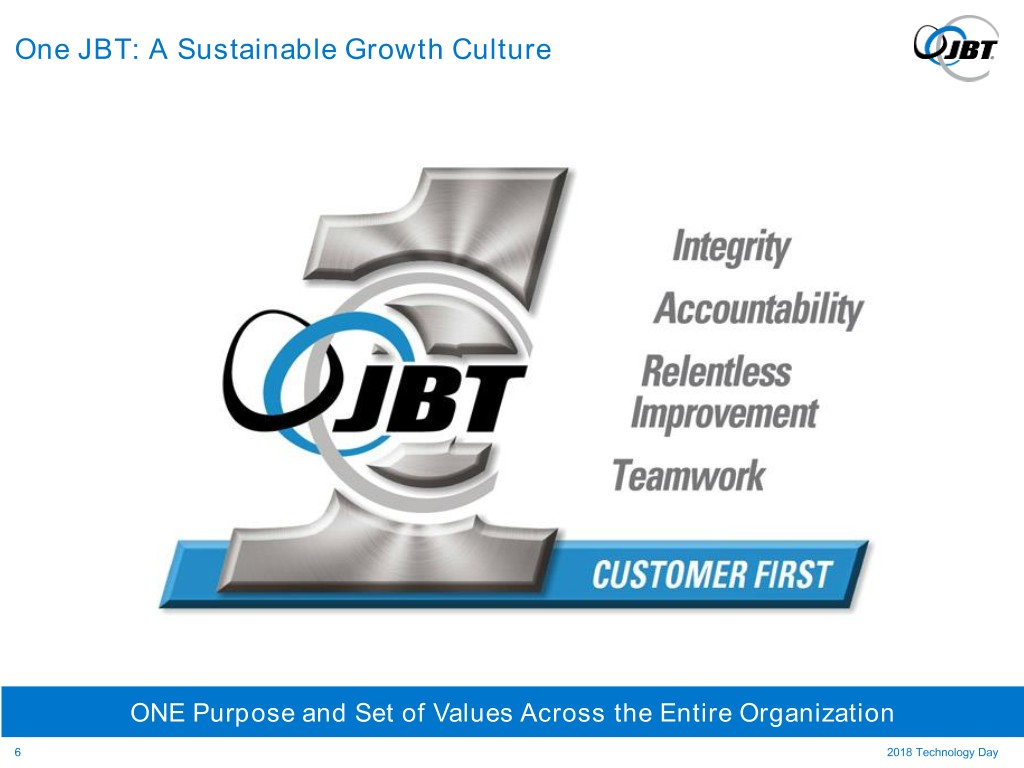 One JBT: A Sustainable Growth Culture

JBT

JBT

Integrity

Accountability

Relentless Improvement

Teamwork

CUSTOMER FIRST

ONE Purpose and Set of Values Across the Entire Organization

6

2018 Technology Day